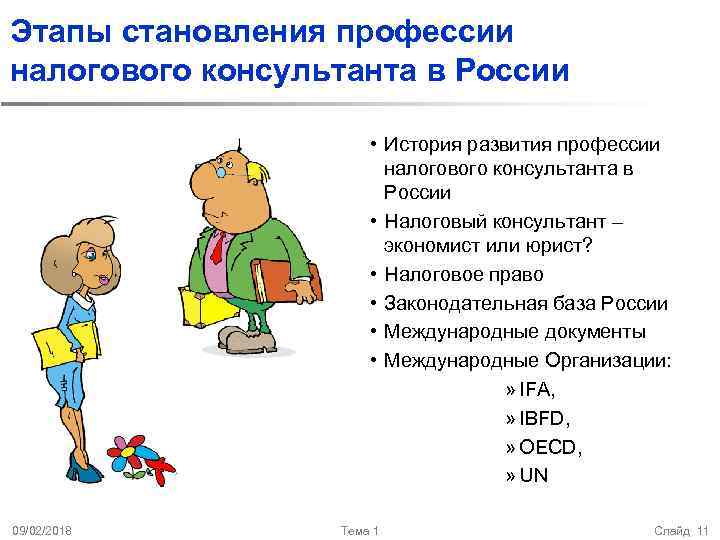 Этапы становления профессии налогового консультанта в России

• История развития профессии налогового консультанта в России
• Налоговый консультант – экономист или юрист?
• Налоговое право
• Законодательная база России
• Международные документы
• Международные Организации:
» IFA,
» IBFD,
» OECD,
» UN

09/02/2018 Тема 1 Слайд 11